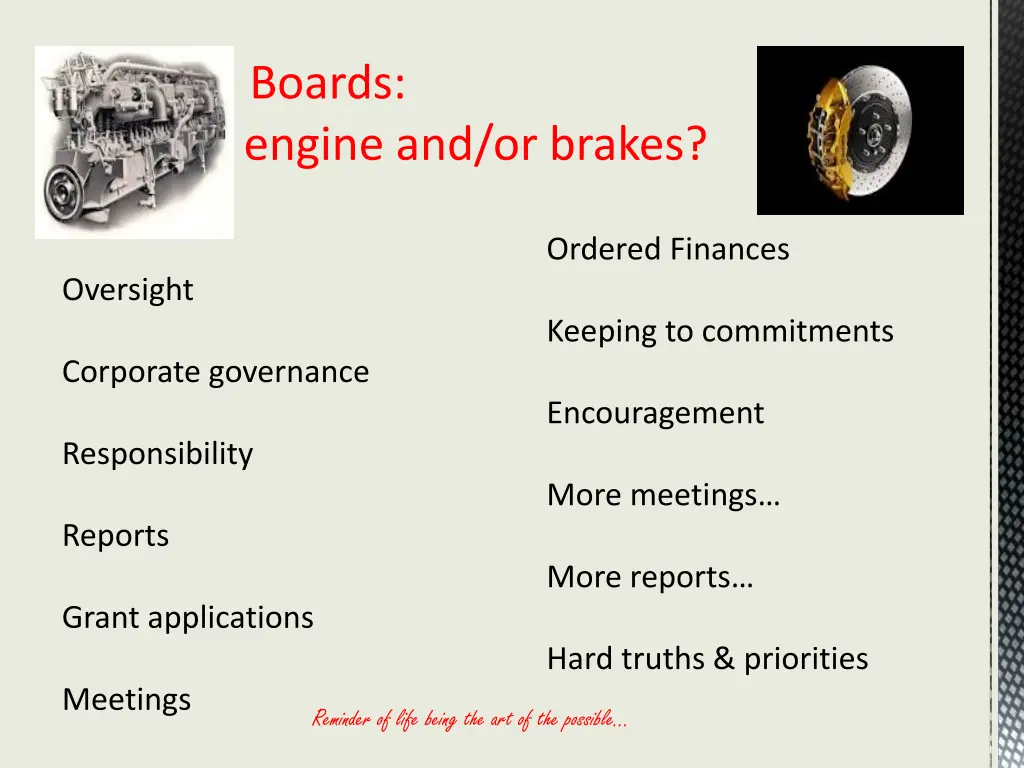 Boards:
engine and/or brakes?

Oversight

Corporate governance

Responsibility

Reports

Grant applications

Meetings

Ordered Finances

Keeping to commitments

Encouragement

More meetings…

More reports…

Hard truths & priorities

Reminder of life being the art of the possible…